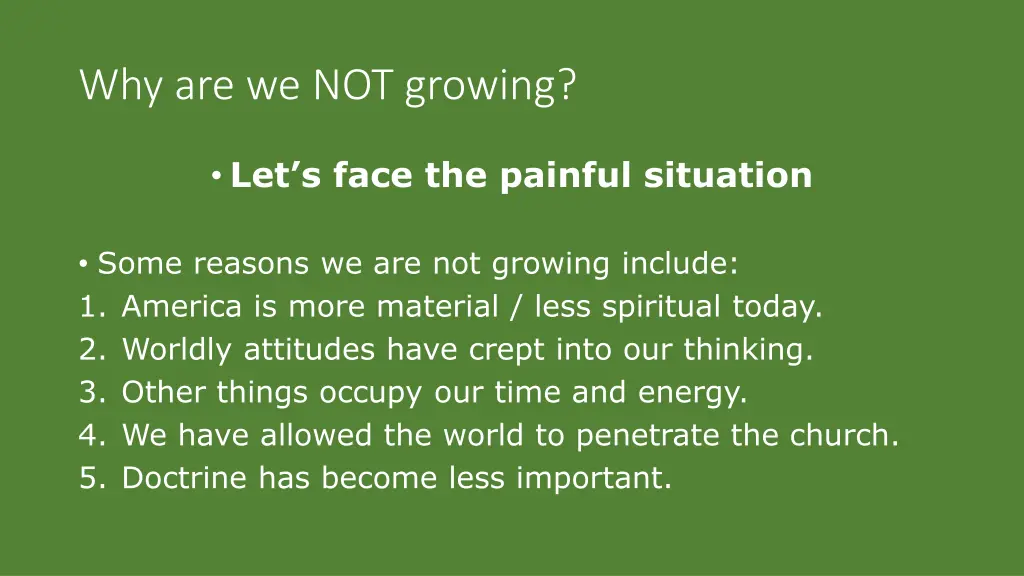 Why are we NOT growing?

• Let’s face the painful situation

• Some reasons we are not growing include:
1. America is more material / less spiritual today.
2. Worldly attitudes have crept into our thinking.
3. Other things occupy our time and energy.
4. We have allowed the world to penetrate the church.
5. Doctrine has become less important.